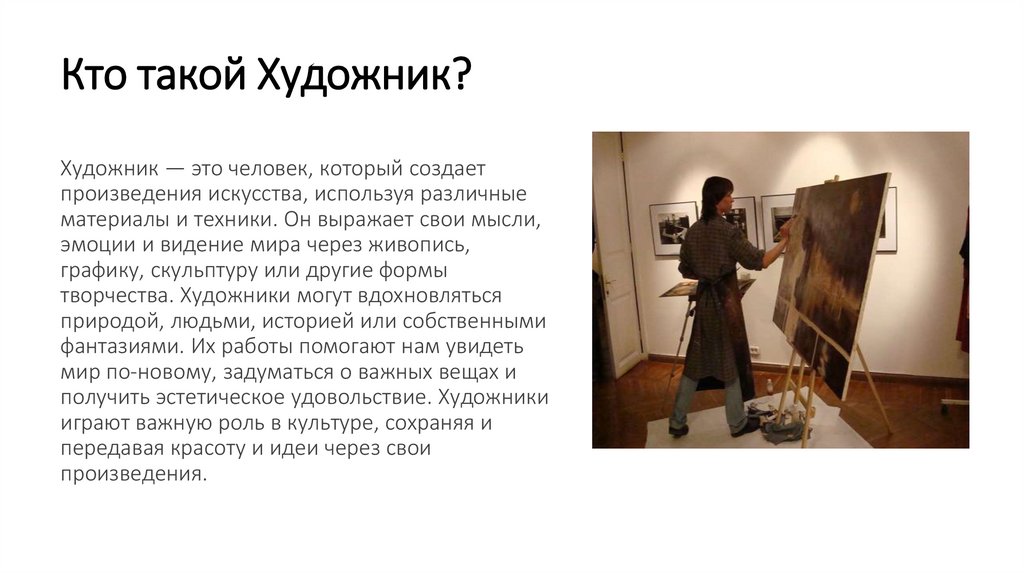 Кто такой Художник?

Художник — это человек, который создает произведения искусства, используя различные материалы и техники. Он выражает свои мысли, эмоции и видение мира через живопись, графику, скульптуру или другие формы творчества. Художники могут вдохновляться природой, людьми, историей или собственными фантазиями. Их работы помогают нам увидеть мир по-новому, задуматься о важных вещах и получить эстетическое удовольствие. Художники играют важную роль в культуре, сохраняя и передавая красоту и идеи через свои произведения.